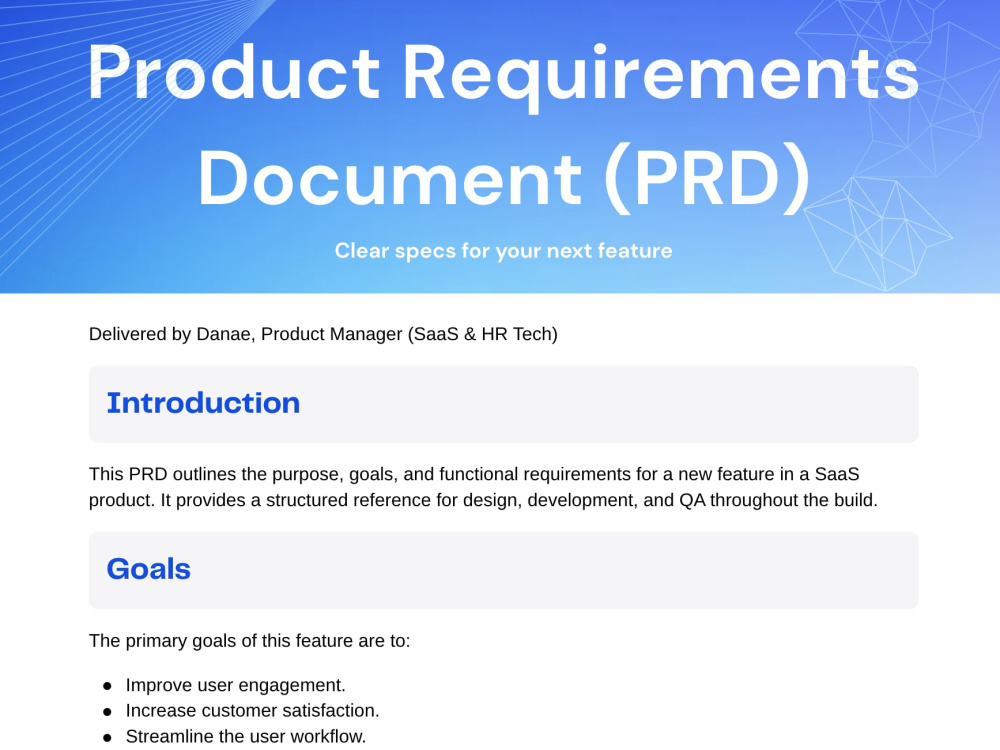 Product Requirements Document (PRD)

Clear specs for your next feature

Delivered by Danae, Product Manager (SaaS & HR Tech)

Introduction

This PRD outlines the purpose, goals, and functional requirements for a new feature in a SaaS product. It provides a structured reference for design, development, and QA throughout the build.

Goals

The primary goals of this feature are to:

• Improve user engagement.
• Increase customer satisfaction.
• Streamline the user workflow.